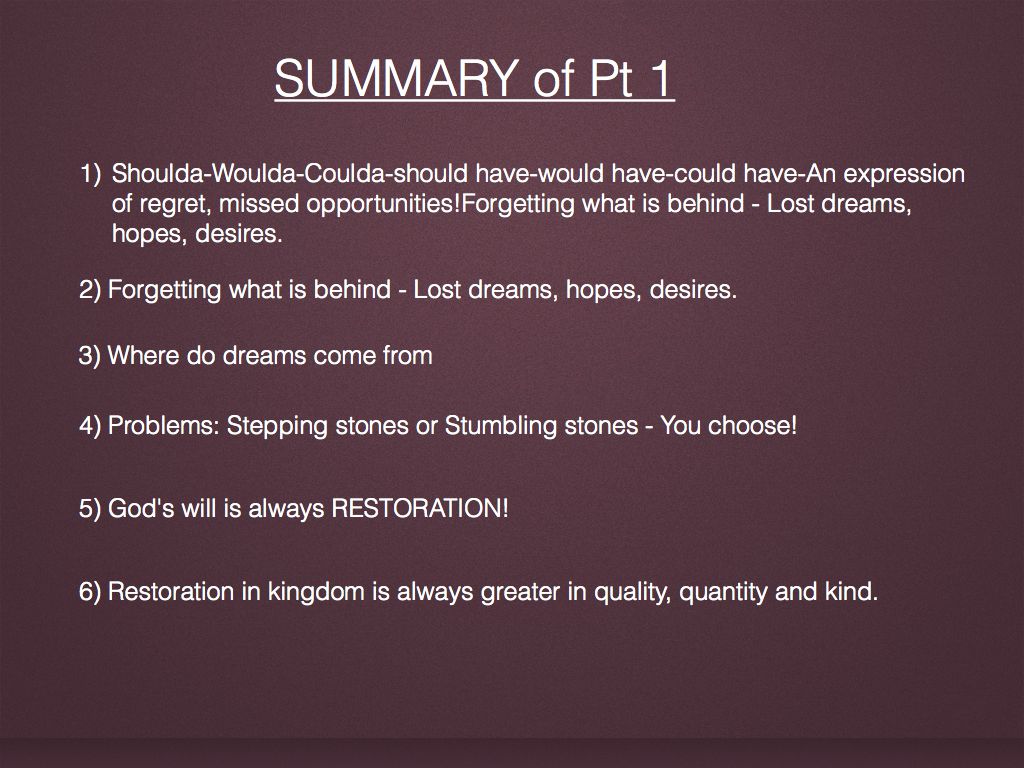 SUMMARY of Pt 1

1) Shoulda-Woulda-Coulda-should have-would have-could have-An expression of regret, missed opportunities!Forgetting what is behind - Lost dreams, hopes, desires.

2) Forgetting what is behind - Lost dreams, hopes, desires.

3) Where do dreams come from

4) Problems: Stepping stones or Stumbling stones - You choose!

5) God's will is always RESTORATION!

6) Restoration in kingdom is always greater in quality, quantity and kind.